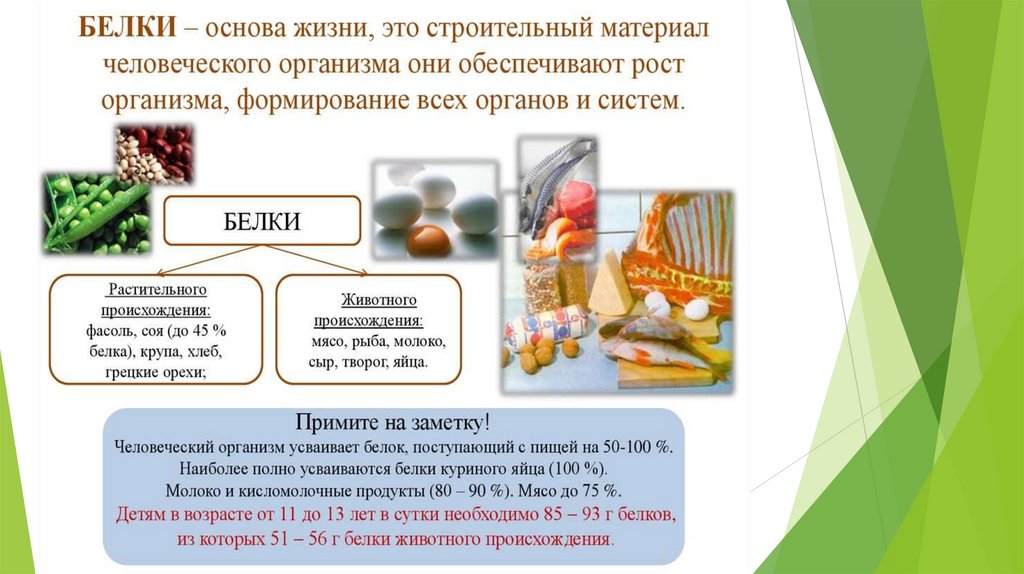 БЕЛКИ – основа жизни, это строительный материал человеческого организма они обеспечивают рост организма, формирование всех органов и систем.

БЕЛКИ

Растительного происхождения: фасоль, соя (до 45 % белка), крупа, хлеб, грецкие орехи;

Животного происхождения: мясо, рыба, молоко, сыр, творог, яйца.

Примите на заметку!
Человеческий организм усваивает белок, поступающий с пищей на 50-100 %.
Наиболее полно усваиваются белки куриного яйца (100 %).
Молоко и кисломолочные продукты (80 – 90 %). Мясо до 75 %.
Детям в возрасте от 11 до 13 лет в сутки необходимо 85 – 93 г белков, из которых 51 – 56 г белки животного происхождения.